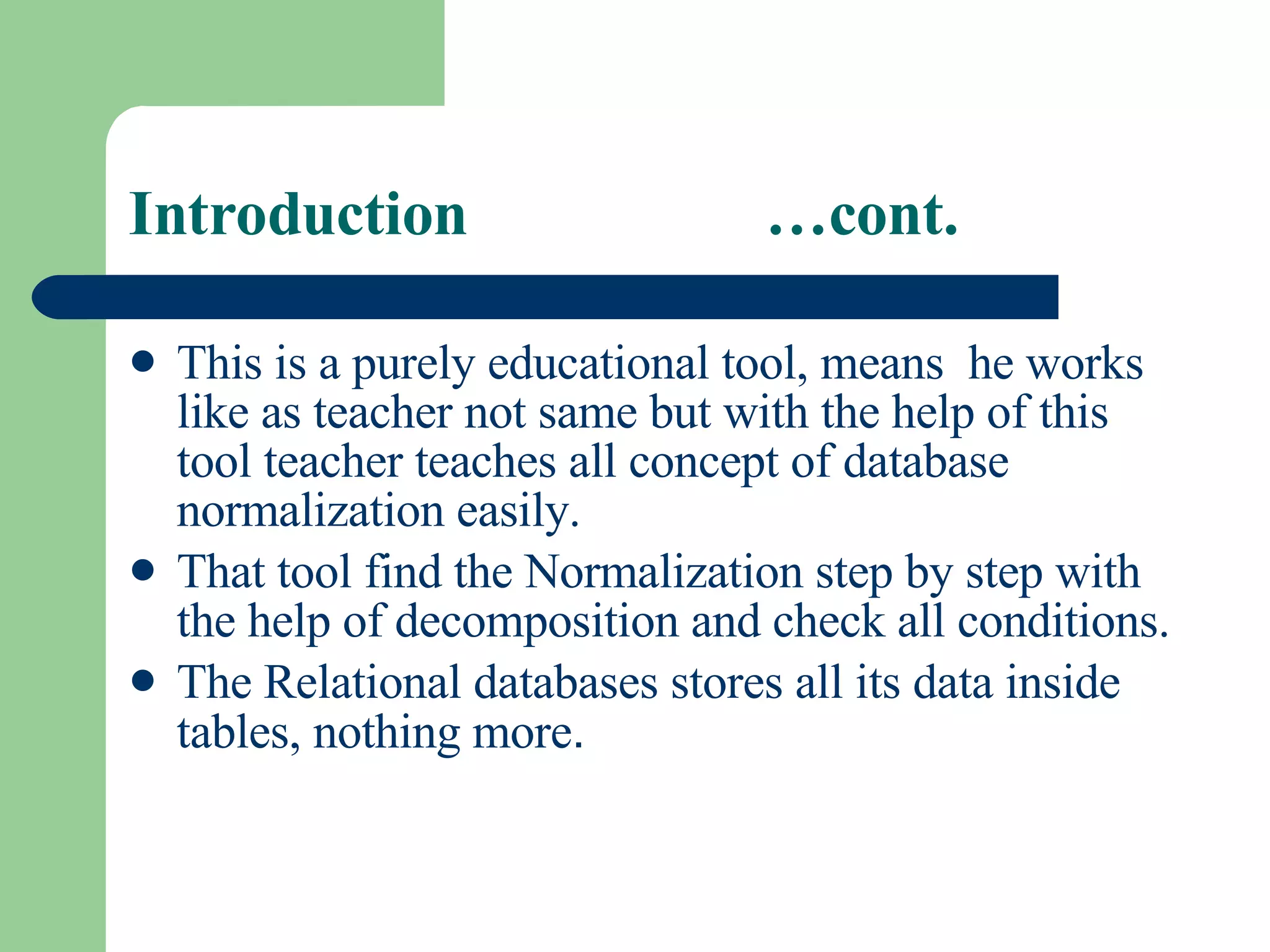 Introduction …cont.

- This is a purely educational tool, means he works like as teacher not same but with the help of this tool teacher teaches all concept of database normalization easily.
- That tool find the Normalization step by step with the help of decomposition and check all conditions.
- The Relational databases stores all its data inside tables, nothing more.